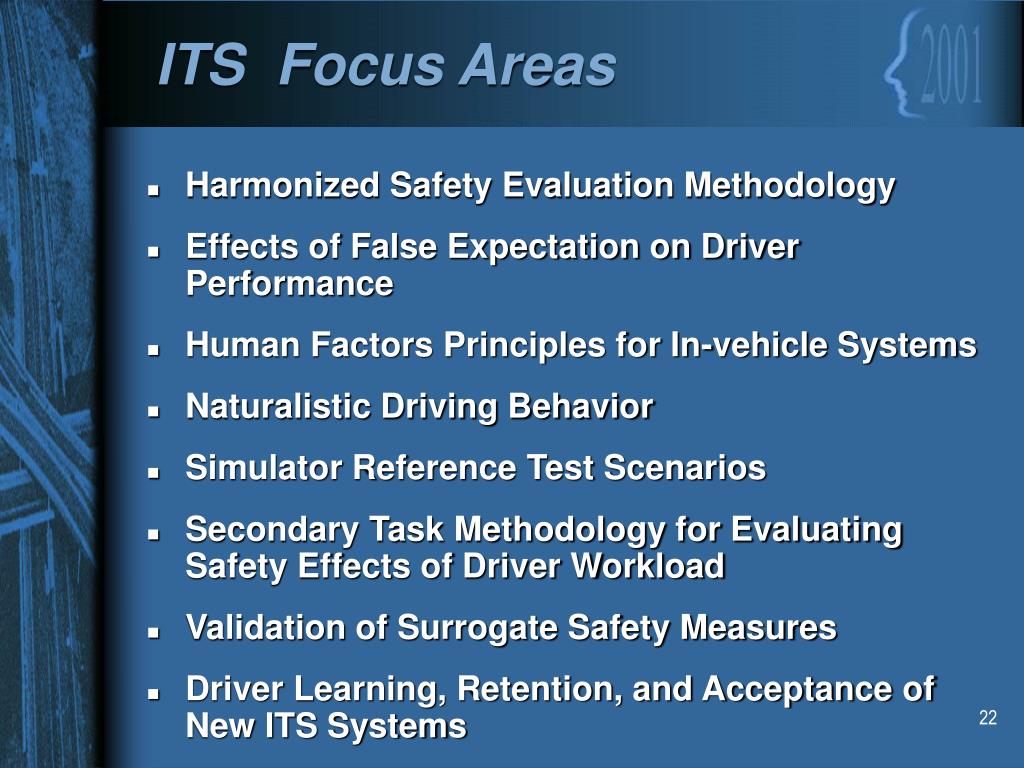 ITS Focus Areas

2001

- Harmonized Safety Evaluation Methodology
- Effects of False Expectation on Driver Performance
- Human Factors Principles for In-vehicle Systems
- Naturalistic Driving Behavior
- Simulator Reference Test Scenarios
- Secondary Task Methodology for Evaluating Safety Effects of Driver Workload
- Validation of Surrogate Safety Measures
- Driver Learning, Retention, and Acceptance of New ITS Systems

22